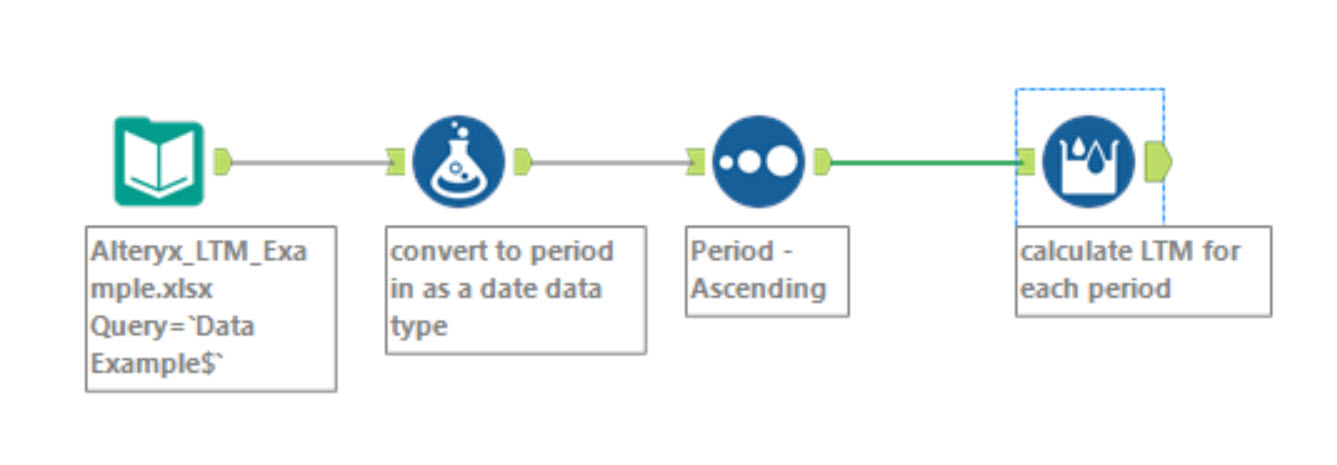 Alteryx_LTM_Example.xlsx Query=`Data Example$`

convert to period in as a date data type

Period - Ascending

calculate LTM for each period